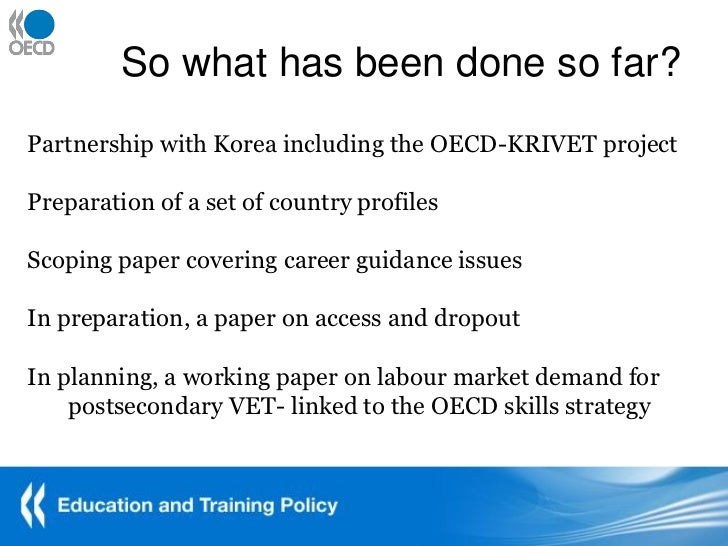 OECD

So what has been done so far?

Partnership with Korea including the OECD-KRIVET project

Preparation of a set of country profiles

Scoping paper covering career guidance issues

In preparation, a paper on access and dropout

In planning, a working paper on labour market demand for postsecondary VET- linked to the OECD skills strategy

Education and Training Policy